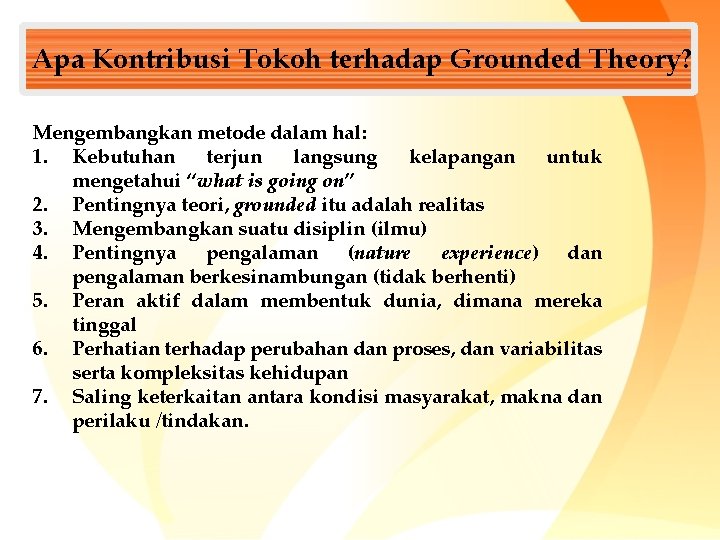 Apa Kontribusi Tokoh terhadap Grounded Theory?

Mengembangkan metode dalam hal:
1. Kebutuhan terjun langsung kelapangan untuk mengetahui "what is going on"
2. Pentingnya teori, grounded itu adalah realitas
3. Mengembangkan suatu disiplin (ilmu)
4. Pentingnya pengalaman (nature experience) dan pengalaman berkesinambungan (tidak berhenti)
5. Peran aktif dalam membentuk dunia, dimana mereka tinggal
6. Perhatian terhadap perubahan dan proses, dan variabilitas serta kompleksitas kehidupan
7. Saling keterkaitan antara kondisi masyarakat, makna dan perilaku /tindakan.